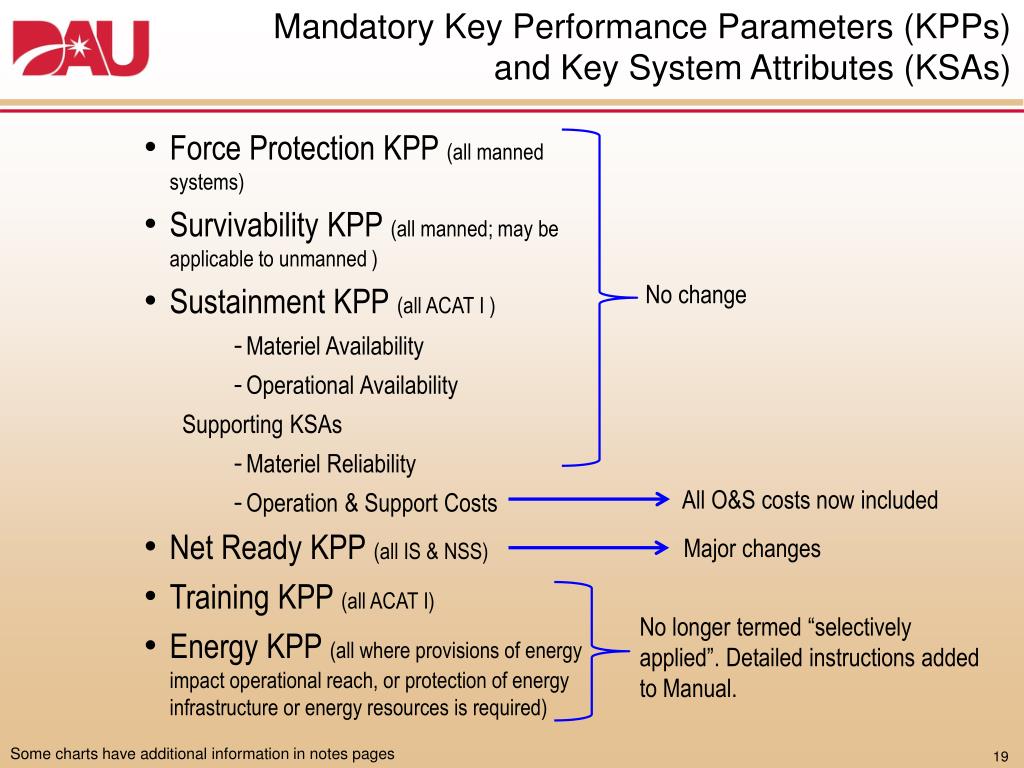 DAU

Mandatory Key Performance Parameters (KPPs) and Key System Attributes (KSAs)

• Force Protection KPP (all manned systems)
• Survivability KPP (all manned; may be applicable to unmanned )
• Sustainment KPP (all ACAT I )
- Materiel Availability
- Operational Availability
Supporting KSAs
- Materiel Reliability
- Operation & Support Costs
• Net Ready KPP (all IS & NSS)
• Training KPP (all ACAT I)
• Energy KPP (all where provisions of energy impact operational reach, or protection of energy infrastructure or energy resources is required)

No change

All O&S costs now included

Major changes

No longer termed “selectively applied”. Detailed instructions added to Manual.

Some charts have additional information in notes pages

19